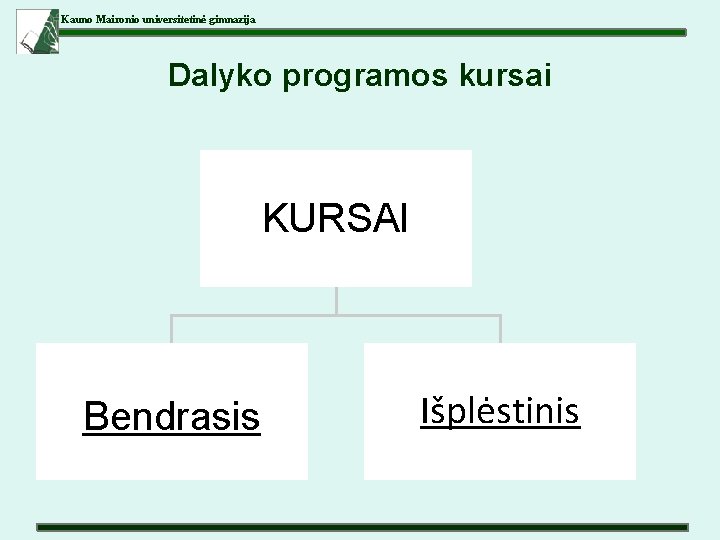 Kauno Maironio universitetinė gimnazija

Dalyko programos kursai

KURSAI

Bendrasis

Išplėstinis